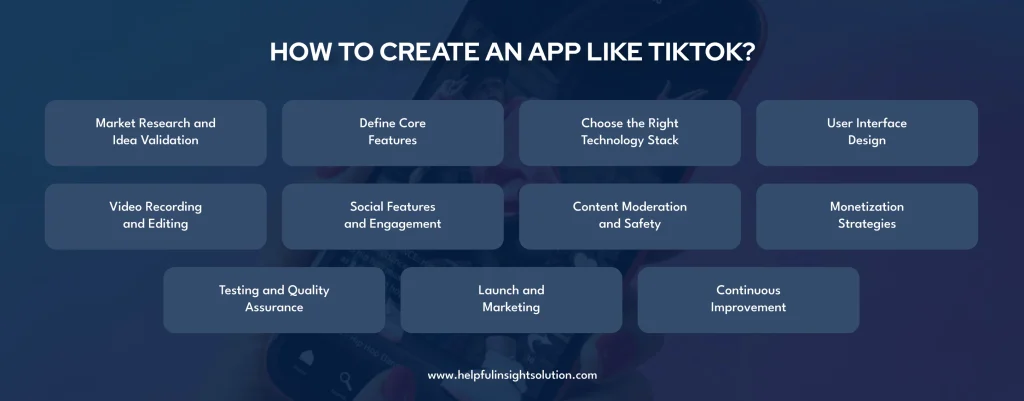 HOW TO CREATE AN APP LIKE TIKTOK?

Market Research and Idea Validation

Define Core Features

Choose the Right Technology Stack

User Interface Design

Video Recording and Editing

Social Features and Engagement

Content Moderation and Safety

Monetization Strategies

Testing and Quality Assurance

Launch and Marketing

Continuous Improvement

www.helpfulinsightsolution.com